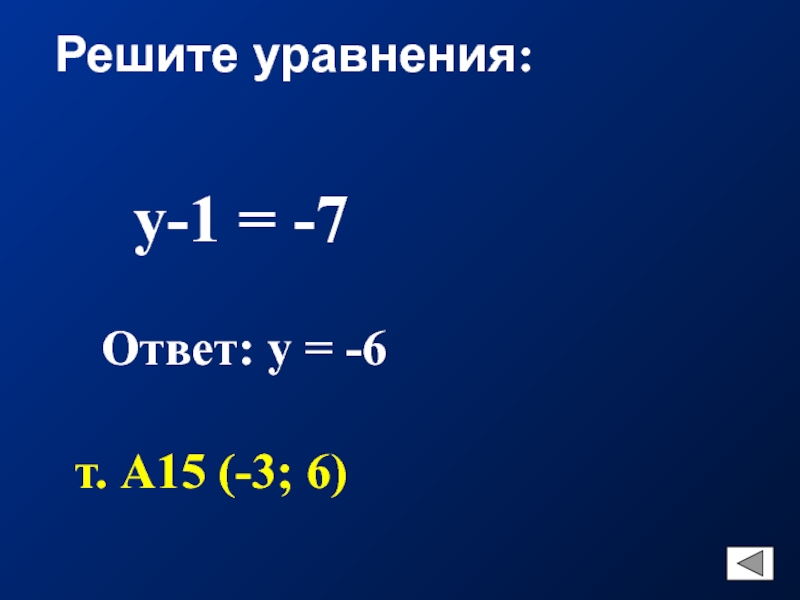 Решите уравнения:

$y-1 = -7$

Ответ: $y = -6$

т. А15 (-3; 6)